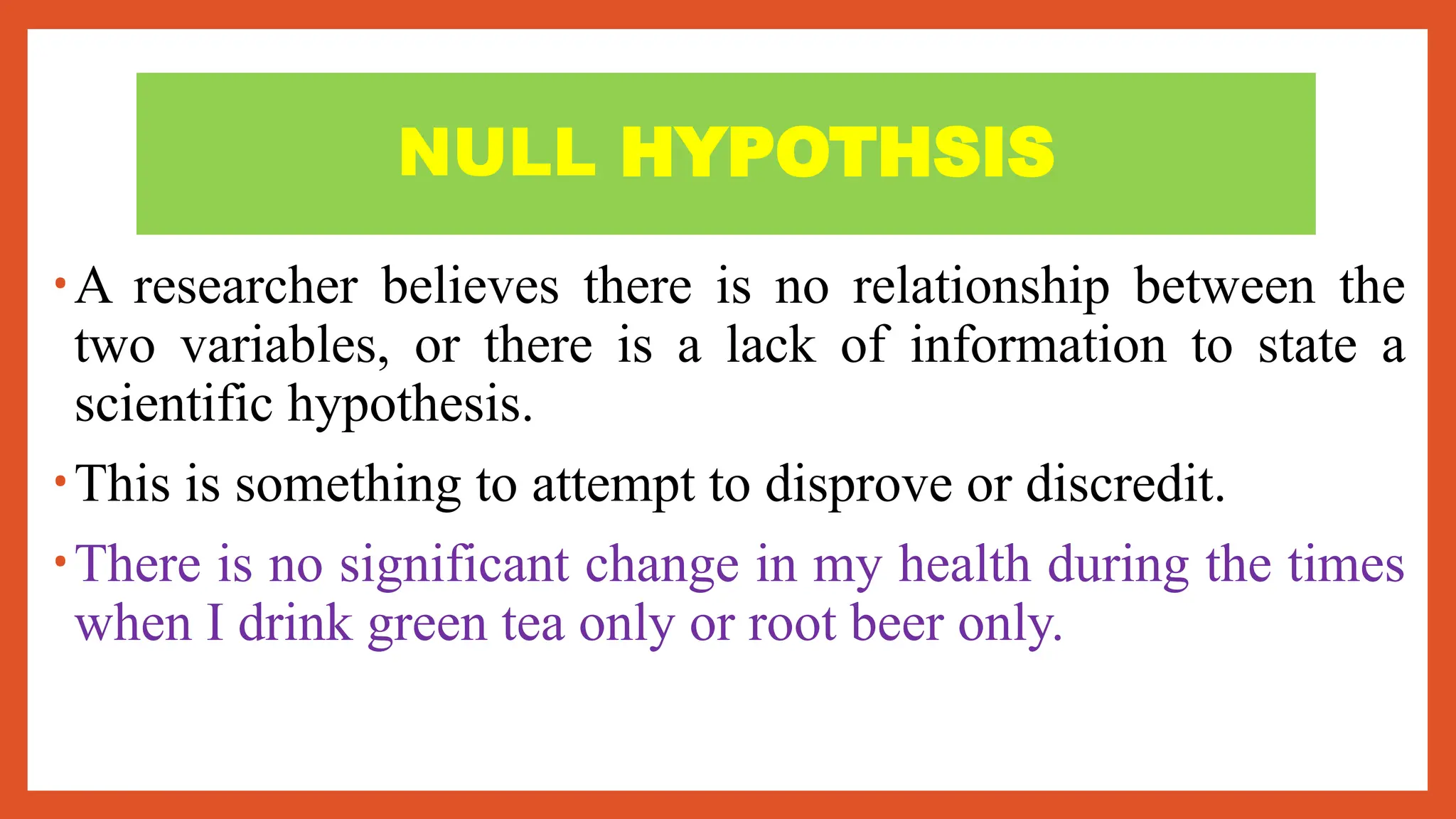 NULL HYPOTHSIS

• A researcher believes there is no relationship between the two variables, or there is a lack of information to state a scientific hypothesis.

• This is something to attempt to disprove or discredit.

• There is no significant change in my health during the times when I drink green tea only or root beer only.